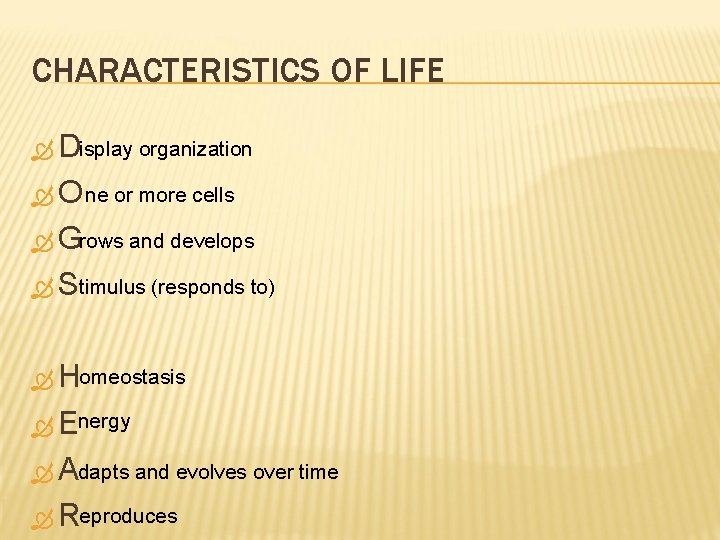 CHARACTERISTICS OF LIFE

Display organization

One or more cells

Grows and develops

Stimulus (responds to)

Homeostasis

Energy

Adapts and evolves over time

Reproduces